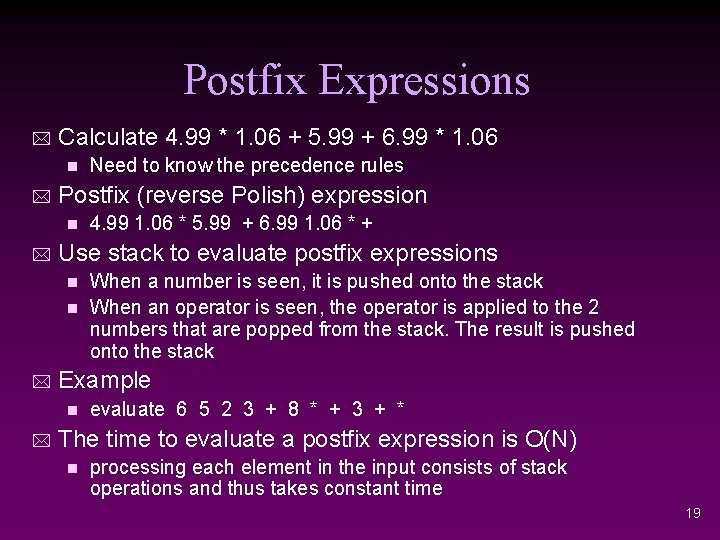 Postfix Expressions

Calculate 4.99 * 1.06 + 5.99 + 6.99 * 1.06

Need to know the precedence rules

Postfix (reverse Polish) expression

4.99 1.06 * 5.99 + 6.99 1.06 * +

Use stack to evaluate postfix expressions

When a number is seen, it is pushed onto the stack

When an operator is seen, the operator is applied to the 2 numbers that are popped from the stack. The result is pushed onto the stack

Example

evaluate 6 5 2 3 + 8 * + 3 + *

The time to evaluate a postfix expression is O(N)

processing each element in the input consists of stack operations and thus takes constant time

19